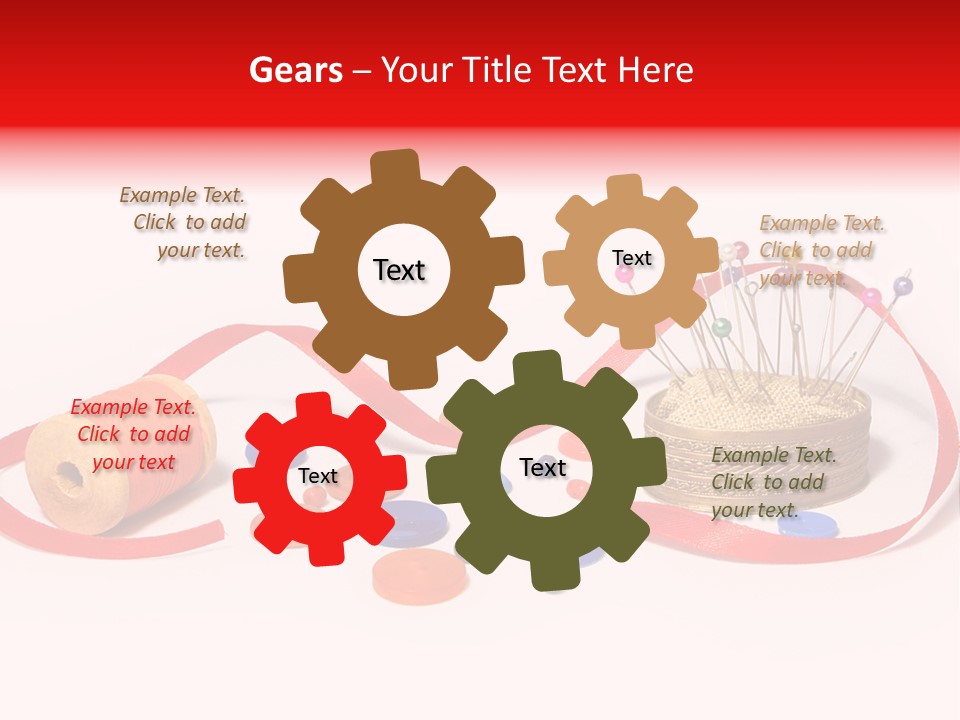 Gears – Your Title Text Here

Example Text. Click to add your text.

Text

Text

Example Text. Click to add your text.

Example Text. Click to add your text

Text

Text

Example Text. Click to add your text.